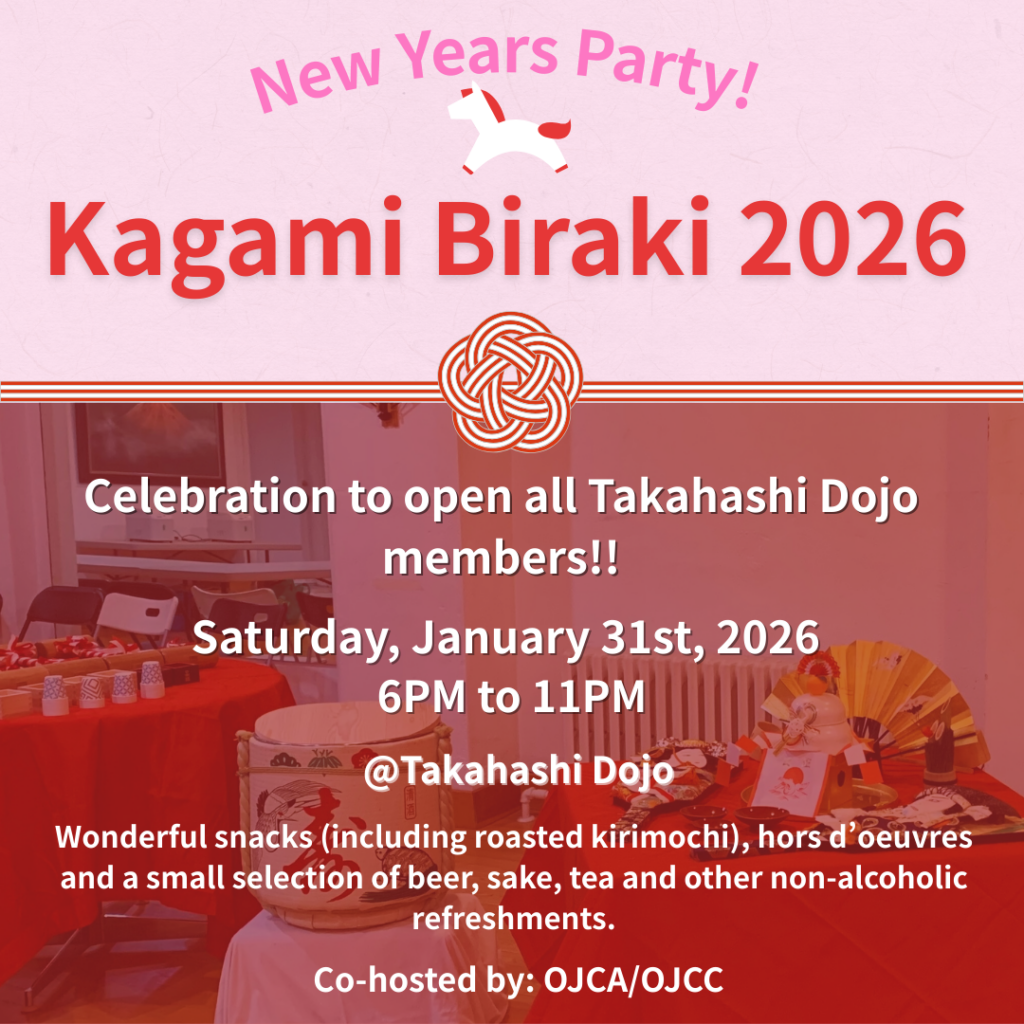 New Years Party!

Kagami Biraki 2026

Celebration to open all Takahashi Dojo members!!

Saturday, January 31st, 2026
6PM to 11PM

@Takahashi Dojo

Wonderful snacks (including roasted kirimochi), hors d'oeuvres and a small selection of beer, sake, tea and other non-alcoholic refreshments.

Co-hosted by: OJCA/OJCC